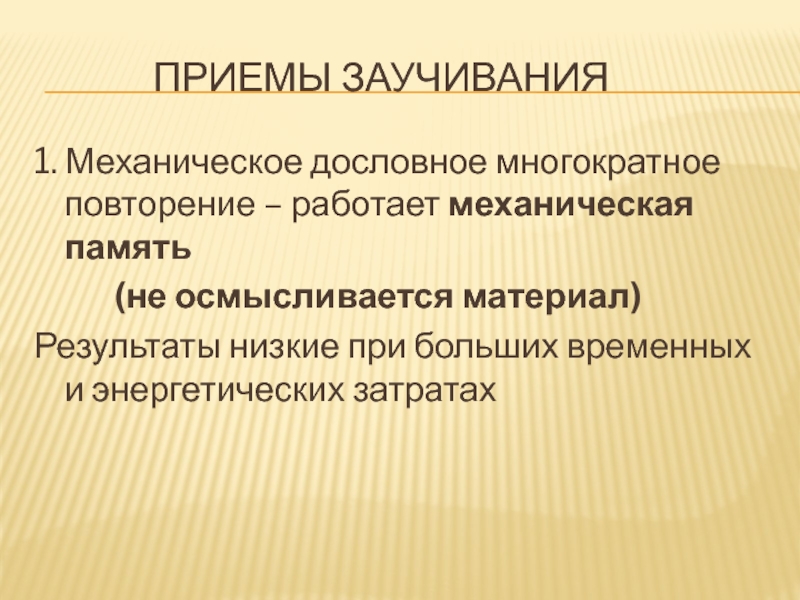 ПРИЕМЫ ЗАУЧИВАНИЯ

1. Механическое дословное многократное повторение – работает механическая память

(не осмысливается материал)

Результаты низкие при больших временных и энергетических затратах